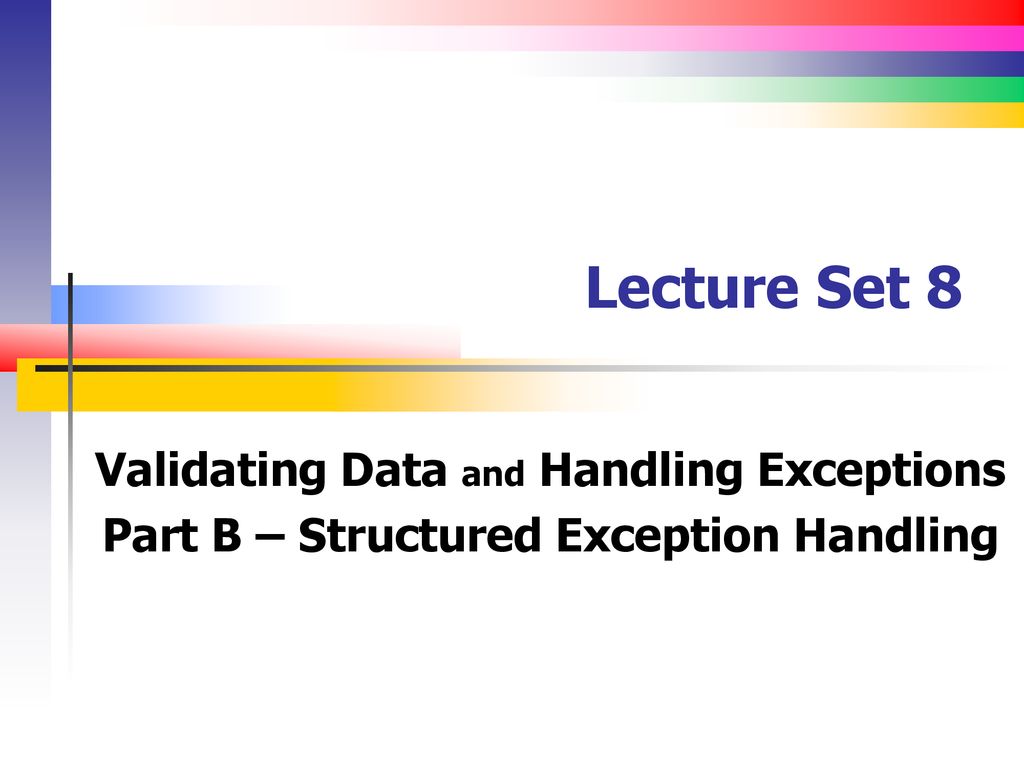 Lecture Set 8

Validating Data and Handling Exceptions
Part B – Structured Exception Handling